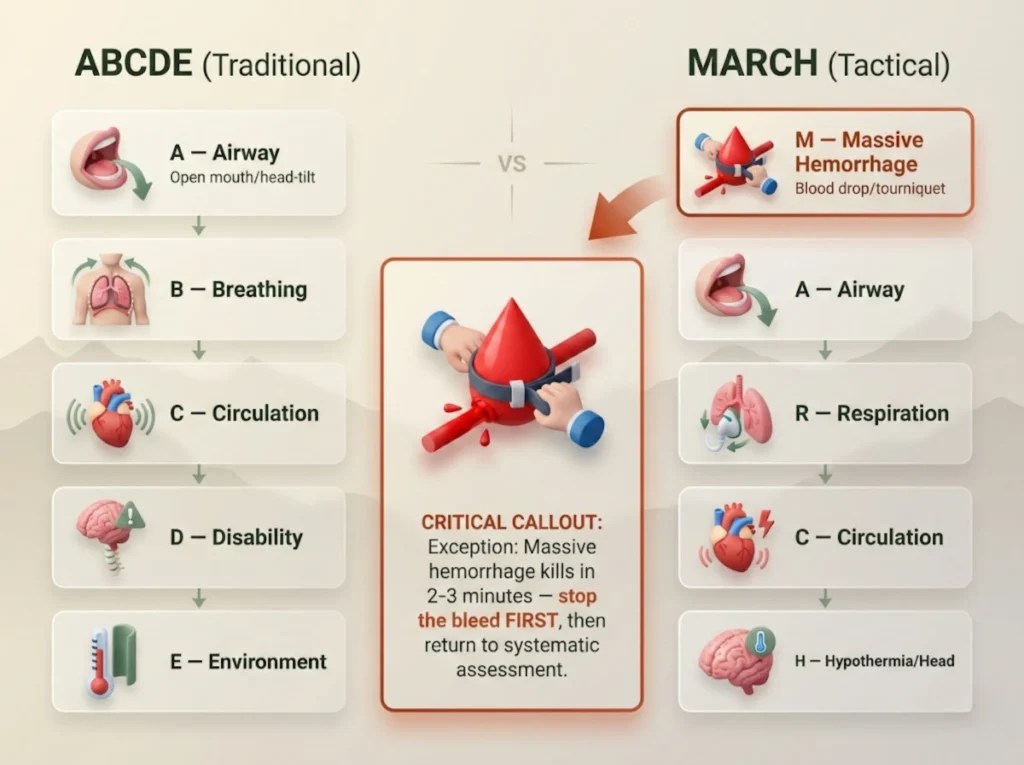 ABCDE (Traditional)

A — Airway
Open mouth/head-tilt

B — Breathing

C — Circulation

D — Disability

E — Environment

VS

CRITICAL CALLOUT:
Exception: Massive hemorrhage kills in 2-3 minutes — stop the bleed FIRST, then return to systematic assessment.

MARCH (Tactical)

M — Massive Hemorrhage
Blood drop/tourniquet

A — Airway

R — Respiration

C — Circulation

H — Hypothermia/Head